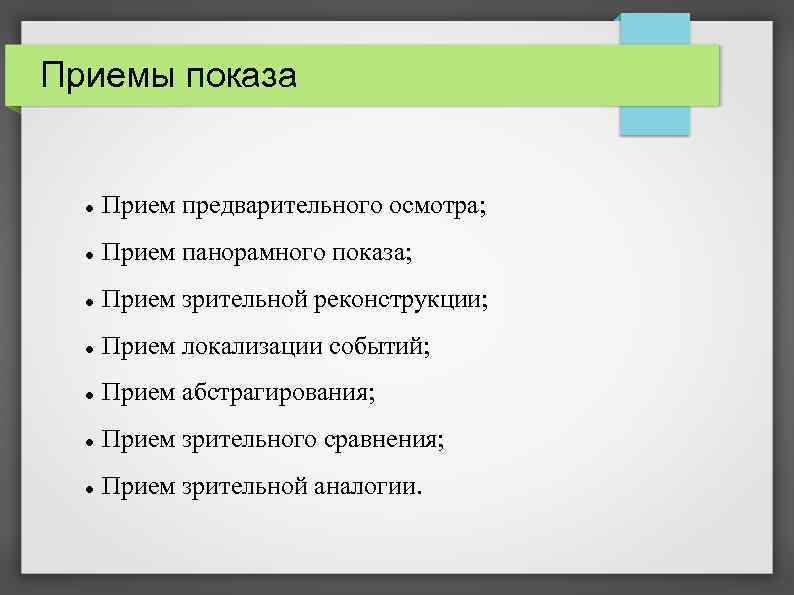 Приемы показа

- Прием предварительного осмотра;
- Прием панорамного показа;
- Прием зрительной реконструкции;
- Прием локализации событий;
- Прием абстрагирования;
- Прием зрительного сравнения;
- Прием зрительной аналогии.